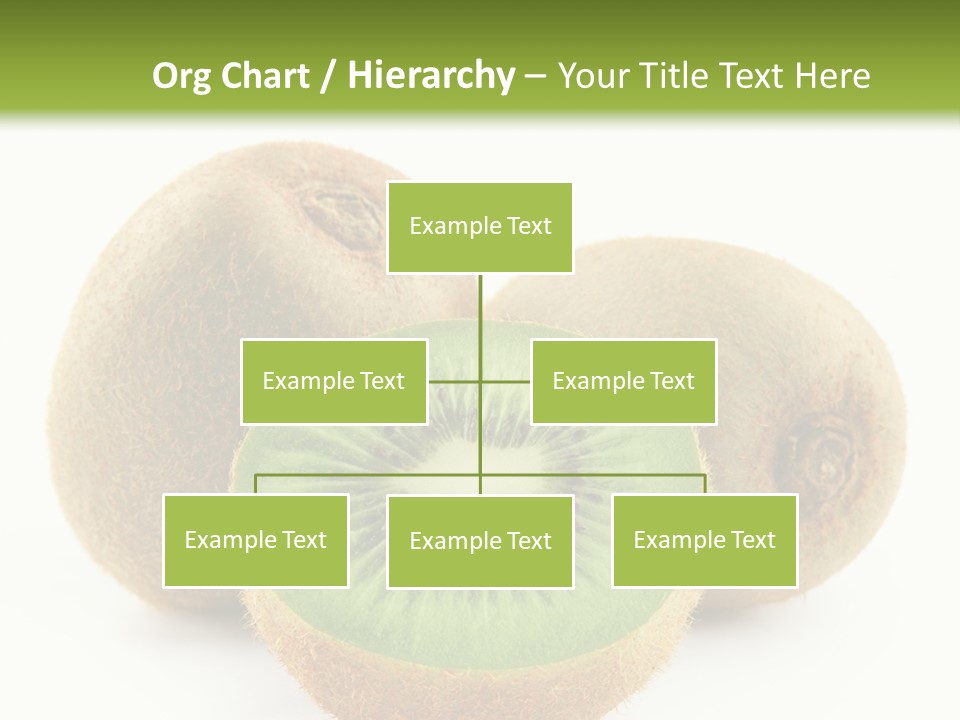 Org Chart / Hierarchy – Your Title Text Here

Example Text

Example Text

Example Text

Example Text

Example Text

Example Text